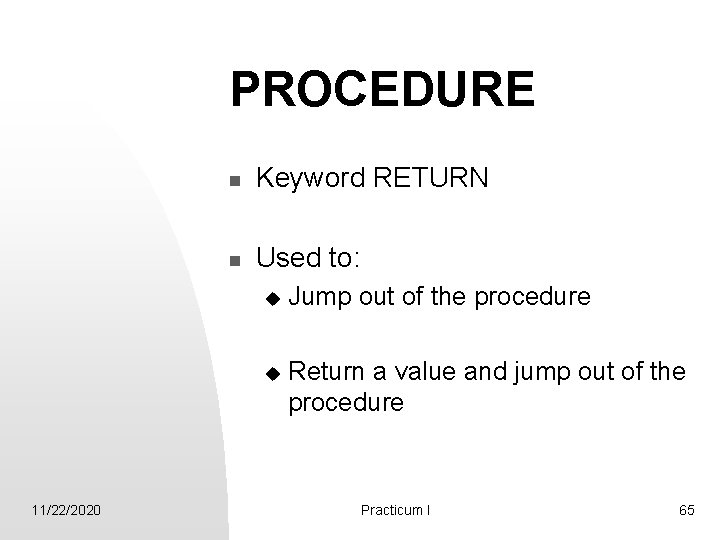 PROCEDURE

- Keyword RETURN

- Used to:
  - Jump out of the procedure
  - Return a value and jump out of the procedure

11/22/2020

Practicum I

65